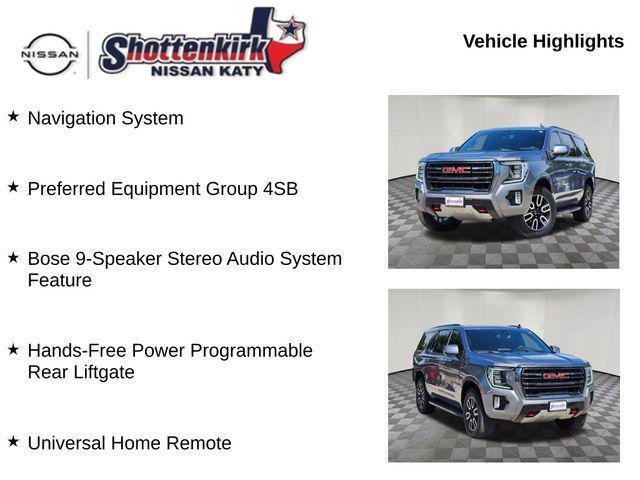 NISSAN

Shottenkirk
NISSAN KATY

Vehicle Highlights

★ Navigation System

★ Preferred Equipment Group 4SB

★ Bose 9-Speaker Stereo Audio System Feature

★ Hands-Free Power Programmable Rear Liftgate

★ Universal Home Remote

GMC

GMC